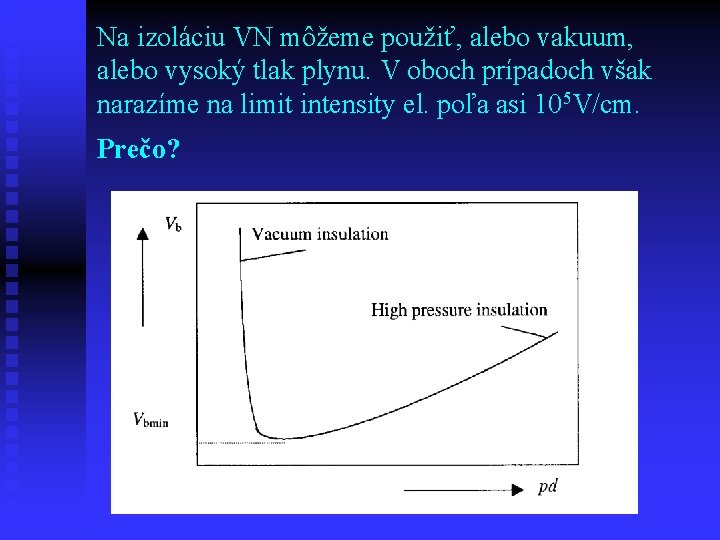 Na izoláciu VN môžeme použiť, alebo vakuum, alebo vysoký tlak plynu. V oboch prípadoch však narazíme na limit intensity el. poľa asi $10^5$V/cm.

Prečo?

$V_b$

Vacuum insulation

High pressure insulation

$V_{bmin}$

$pd$